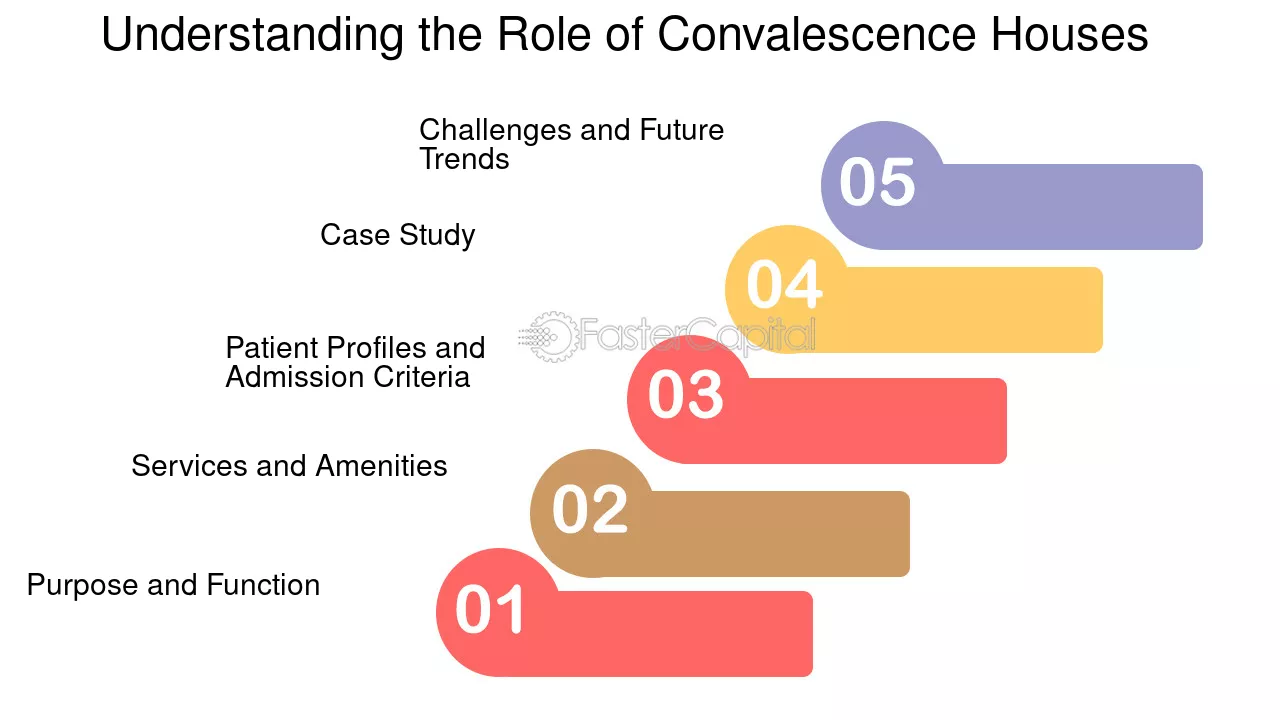 Understanding the Role of Convalescence Houses

Challenges and Future Trends

05

Case Study

04

FasterCapital

Patient Profiles and Admission Criteria

03

Services and Amenities

02

Purpose and Function

01